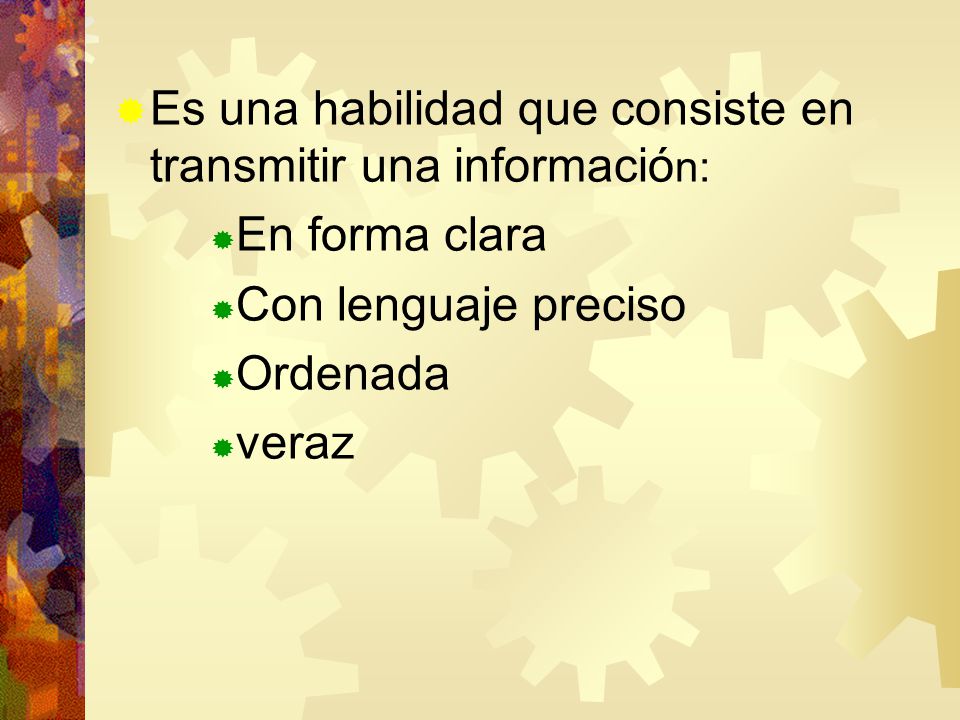 Es una habilidad que consiste en transmitir una información:

En forma clara

Con lenguaje preciso

Ordenada

veraz